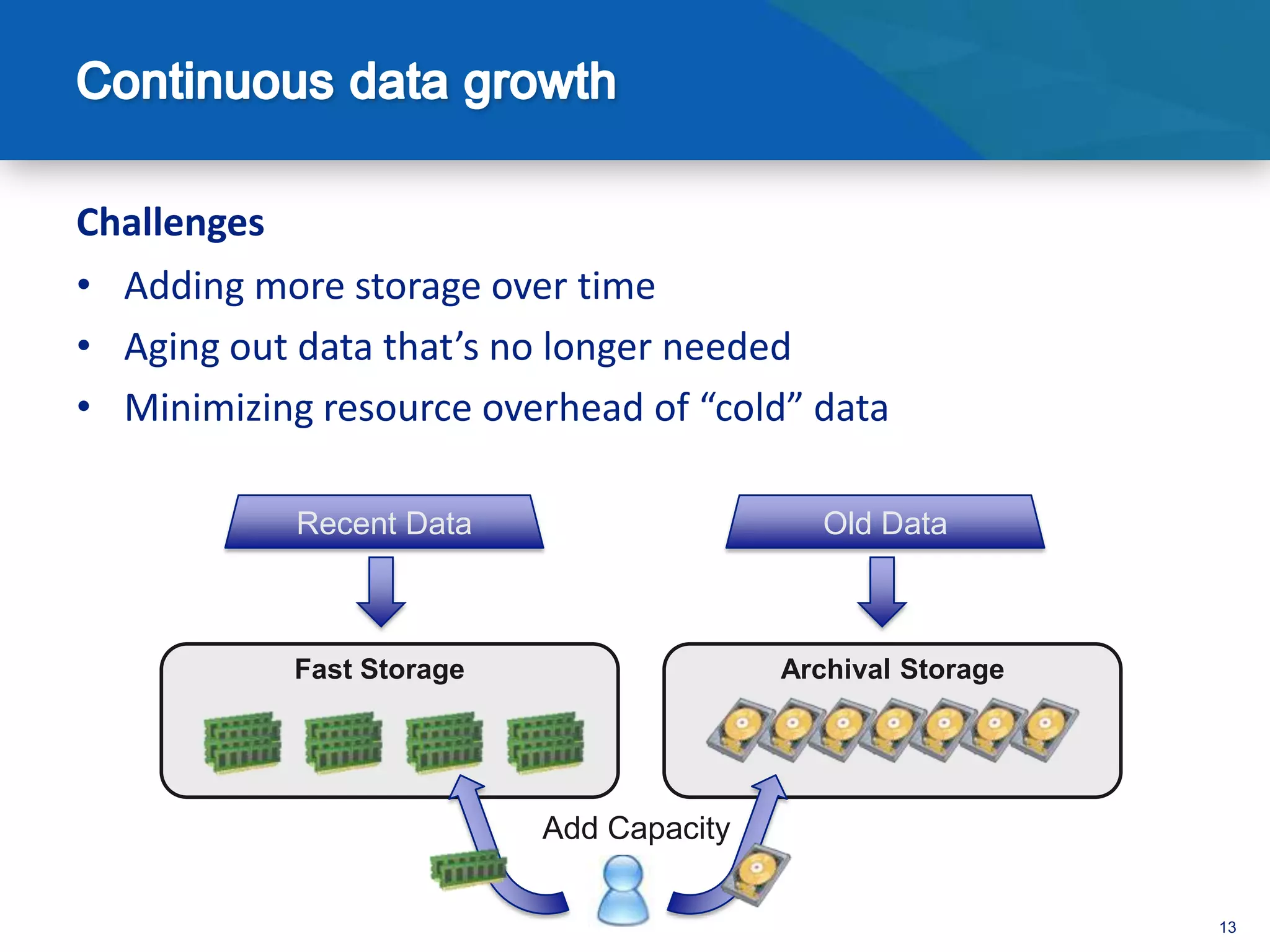 Continuous data growth

Challenges

• Adding more storage over time
• Aging out data that’s no longer needed
• Minimizing resource overhead of “cold” data

Recent Data

Old Data

Fast Storage

Archival Storage

Add Capacity

13